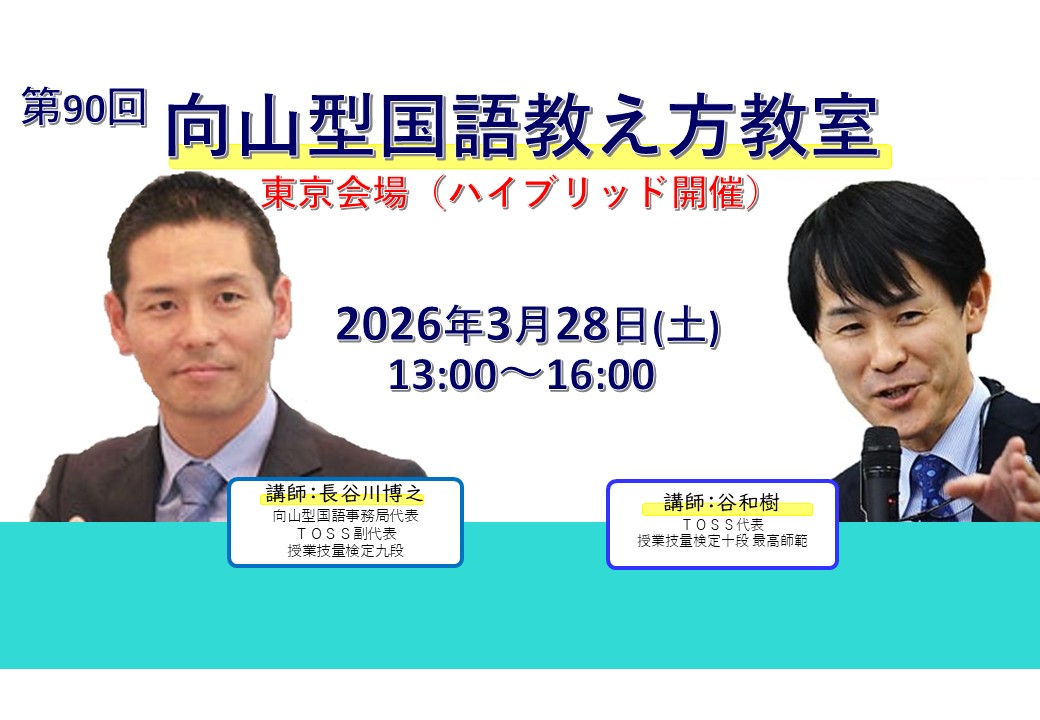 第90回
向山型国語教え方教室
東京会場（ハイブリッド開催）

2026年3月28日(土)
13:00～16:00

講師：長谷川博之
向山型国語事務局代表
ＴＯＳＳ副代表
授業技量検定九段

講師：谷和樹
ＴＯＳＳ代表
授業技量検定十段 最高師範